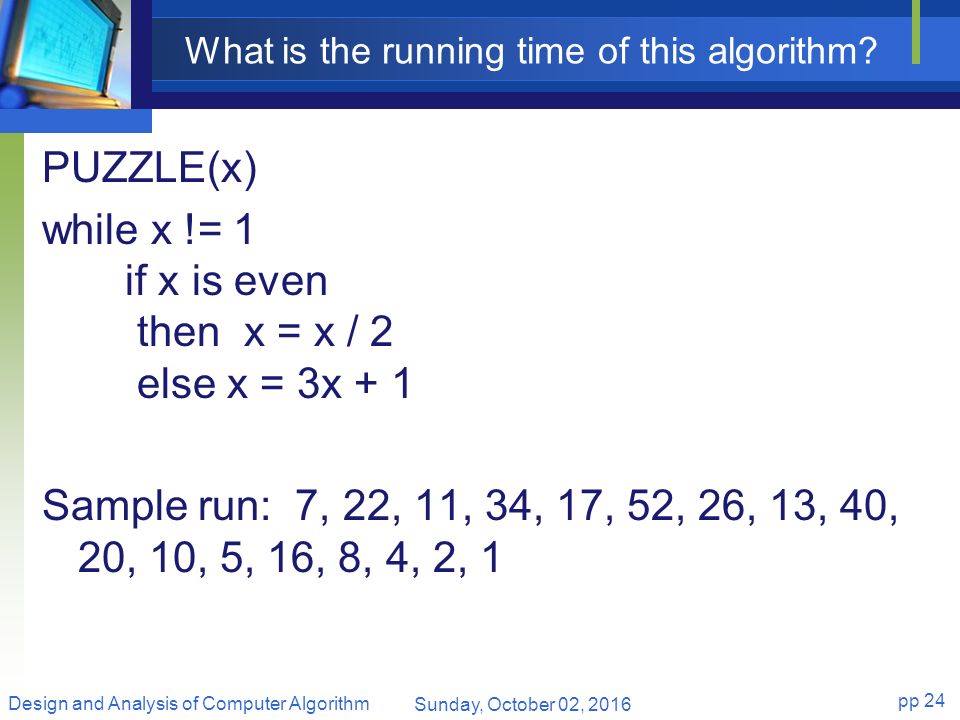 What is the running time of this algorithm?

PUZZLE(x)

while x != 1
if x is even
then x = x / 2
else x = 3x + 1

Sample run: 7, 22, 11, 34, 17, 52, 26, 13, 40, 20, 10, 5, 16, 8, 4, 2, 1

Design and Analysis of Computer Algorithm Sunday, October 02, 2016 pp 24